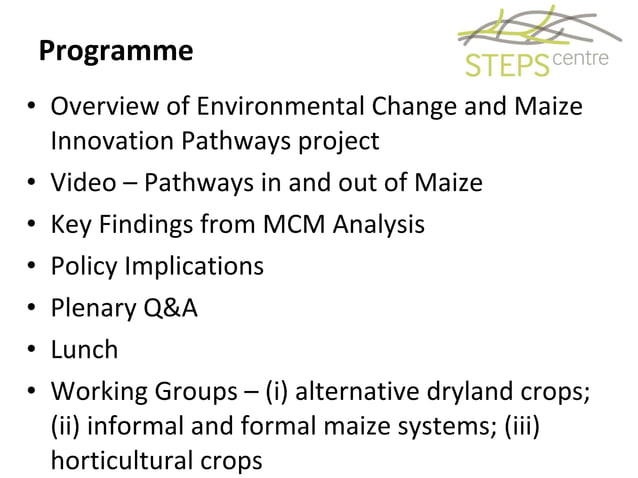 Programme

STEPS centre

• Overview of Environmental Change and Maize Innovation Pathways project
• Video – Pathways in and out of Maize
• Key Findings from MCM Analysis
• Policy Implications
• Plenary Q&A
• Lunch
• Working Groups – (i) alternative dryland crops; (ii) informal and formal maize systems; (iii) horticultural crops